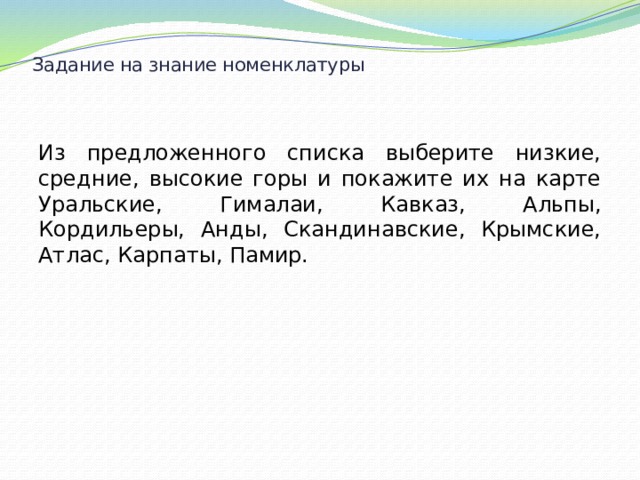 Задание на знание номенклатуры

Из предложенного списка выберите низкие, средние, высокие горы и покажите их на карте Уральские, Гималаи, Кавказ, Альпы, Кордильеры, Анды, Скандинавские, Крымские, Атлас, Карпаты, Памир.